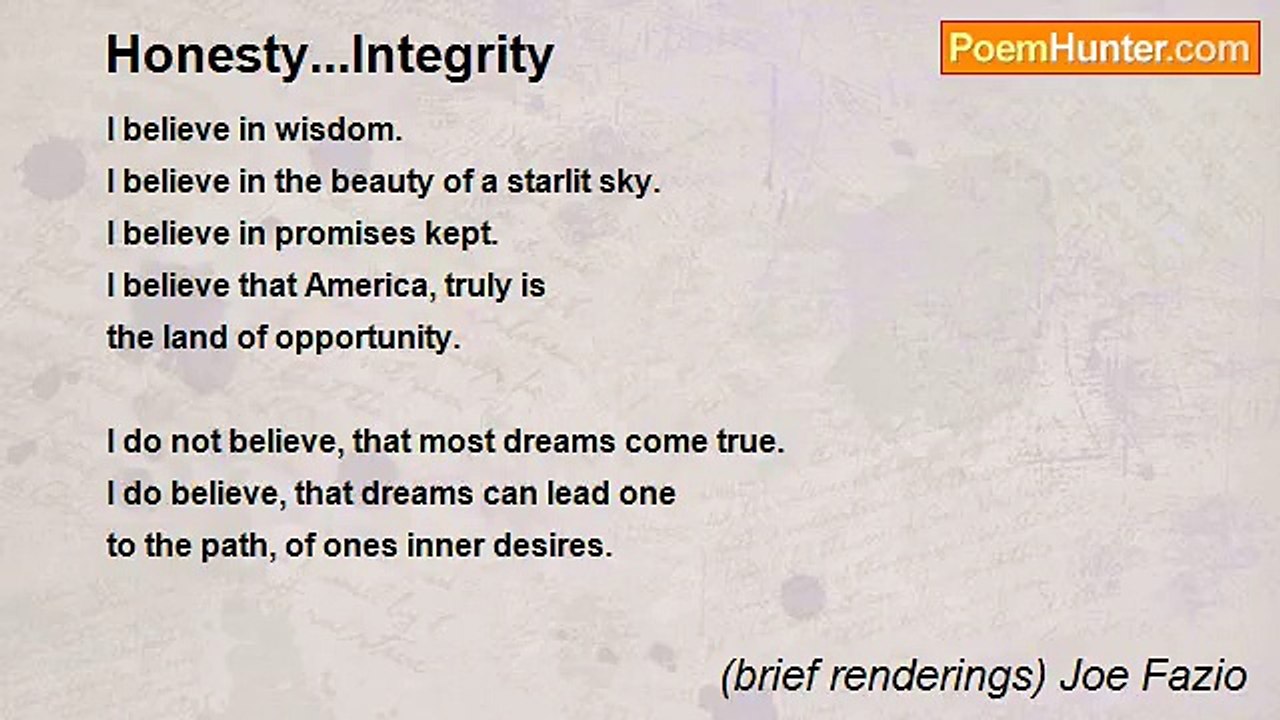 Honesty...Integrity

PoemHunter.com

I believe in wisdom.
I believe in the beauty of a starlit sky.
I believe in promises kept.
I believe that America, truly is
the land of opportunity.

I do not believe, that most dreams come true.
I do believe, that dreams can lead one
to the path, of ones inner desires.

(brief renderings) Joe Fazio